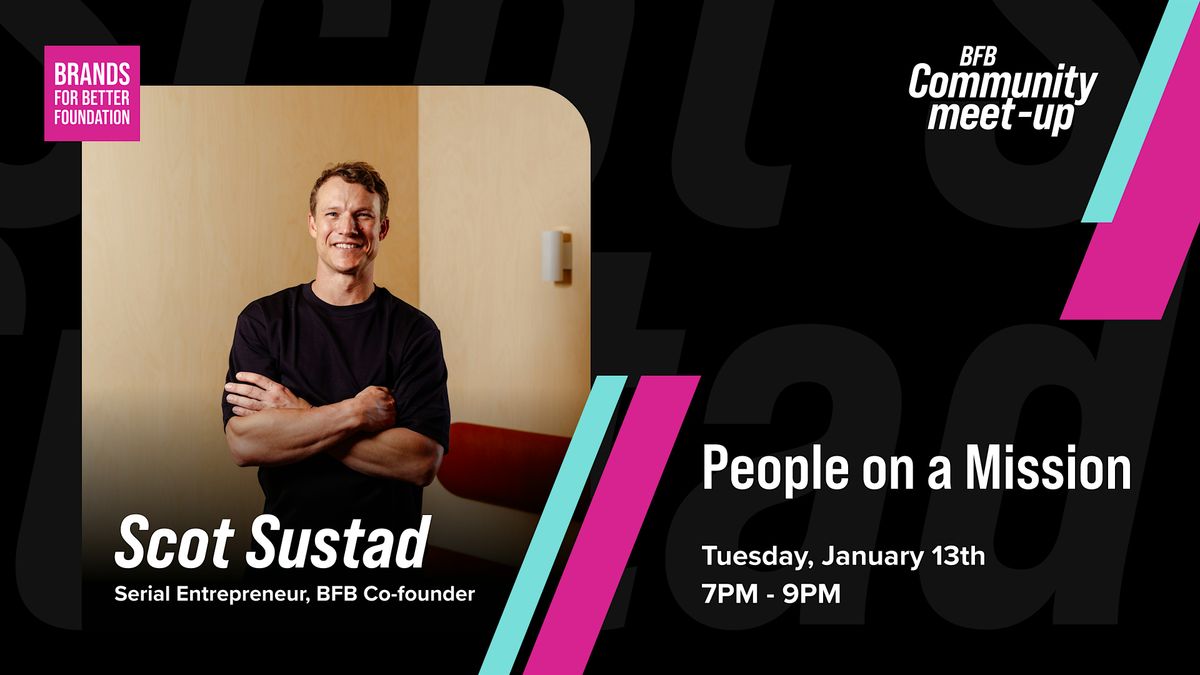 BRANDS FOR BETTER FOUNDATION

BFB Community meet-up

Scot Sustad

Serial Entrepreneur, BFB Co-founder

People on a Mission

Tuesday, January 13th
7PM - 9PM